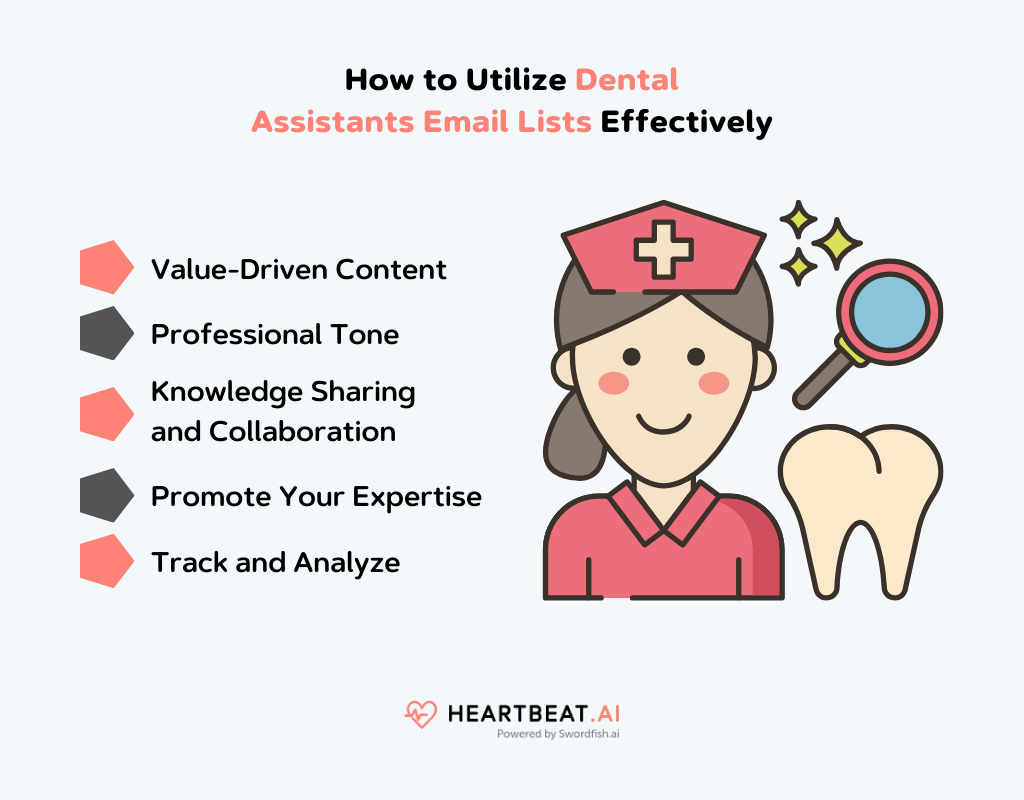 How to Utilize Dental Assistants Email Lists Effectively

Value-Driven Content

Professional Tone

Knowledge Sharing and Collaboration

Promote Your Expertise

Track and Analyze

HEARTBEAT.AI
Powered by Swordfish.ai